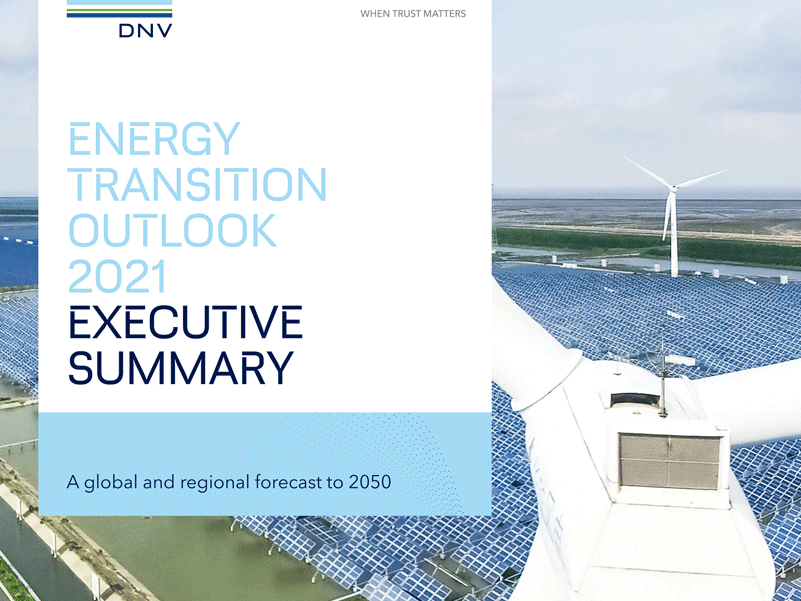 DNV

WHEN TRUST MATTERS

ENERGY TRANSITION OUTLOOK 2021 EXECUTIVE SUMMARY

A global and regional forecast to 2050